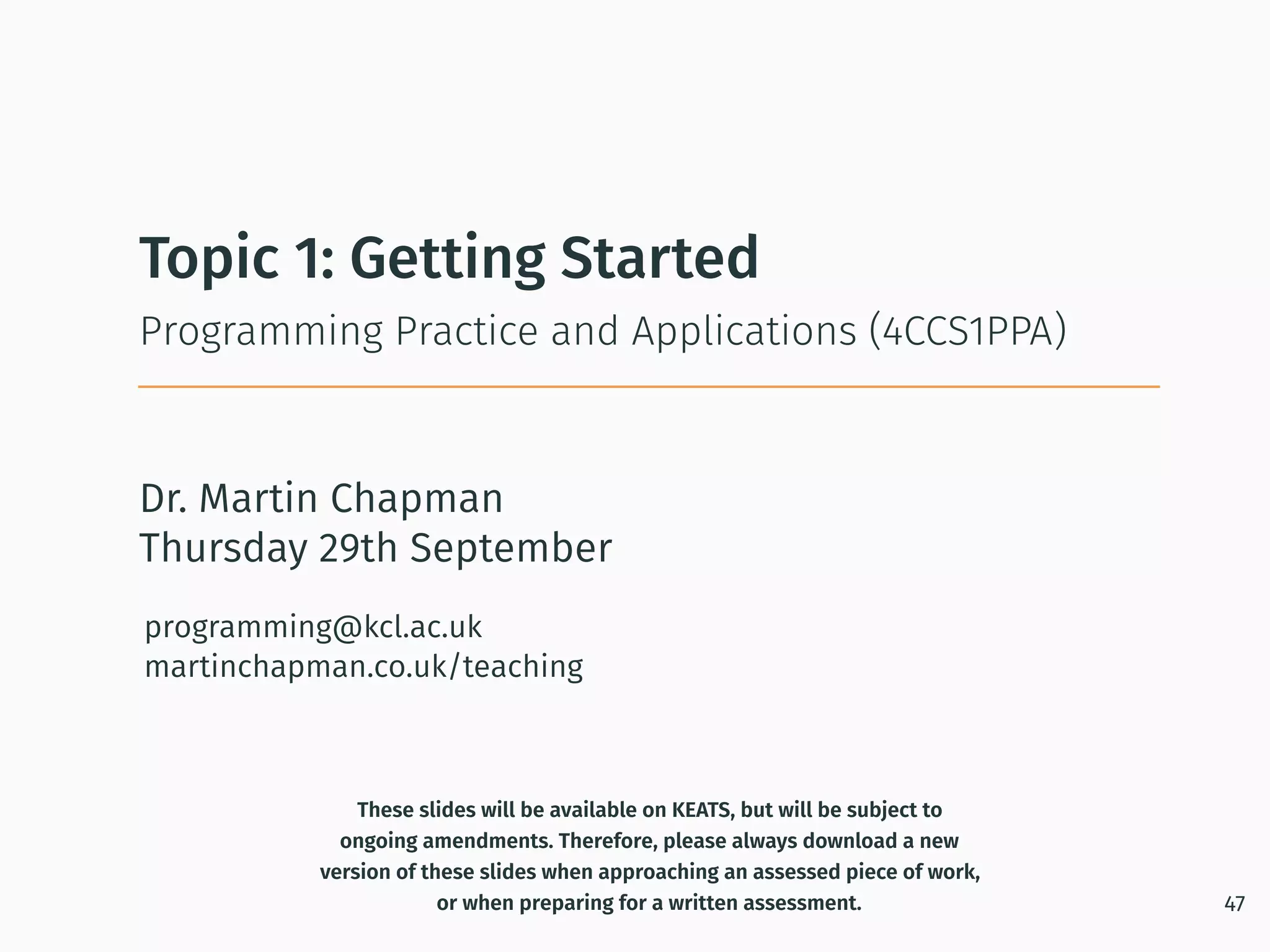 Topic 1: Getting Started

Programming Practice and Applications (4CCS1PPA)

Dr. Martin Chapman
Thursday 29th September

programming@kcl.ac.uk
martinchapman.co.uk/teaching

These slides will be available on KEATS, but will be subject to ongoing amendments. Therefore, please always download a new version of these slides when approaching an assessed piece of work, or when preparing for a written assessment.

47